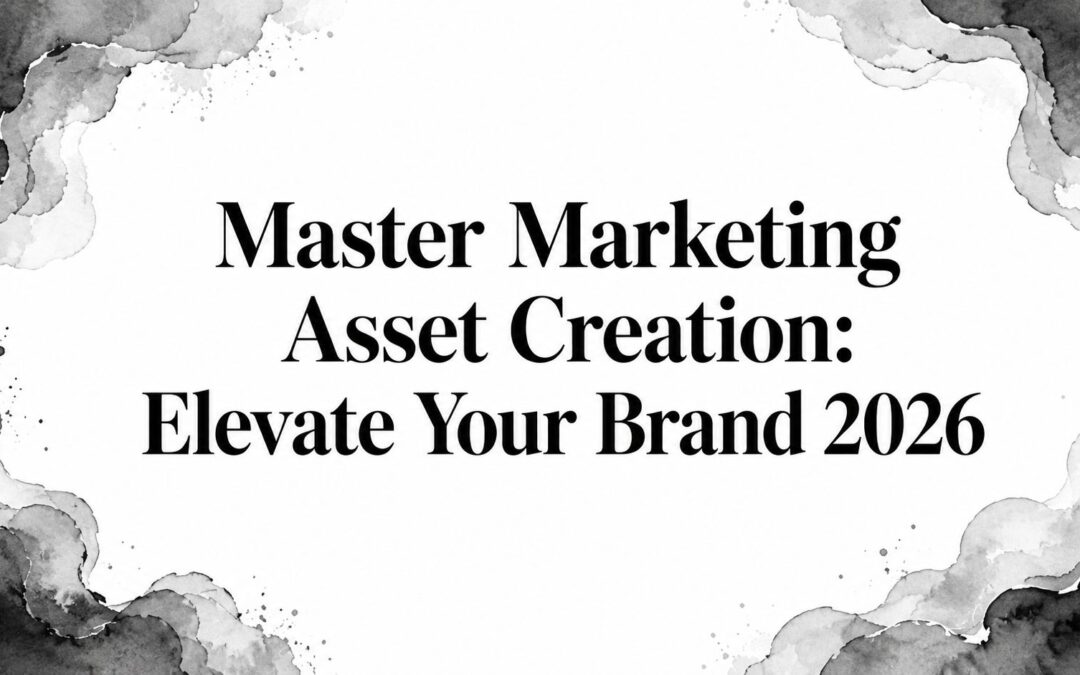 Master Marketing Asset Creation: Elevate Your Brand 2026